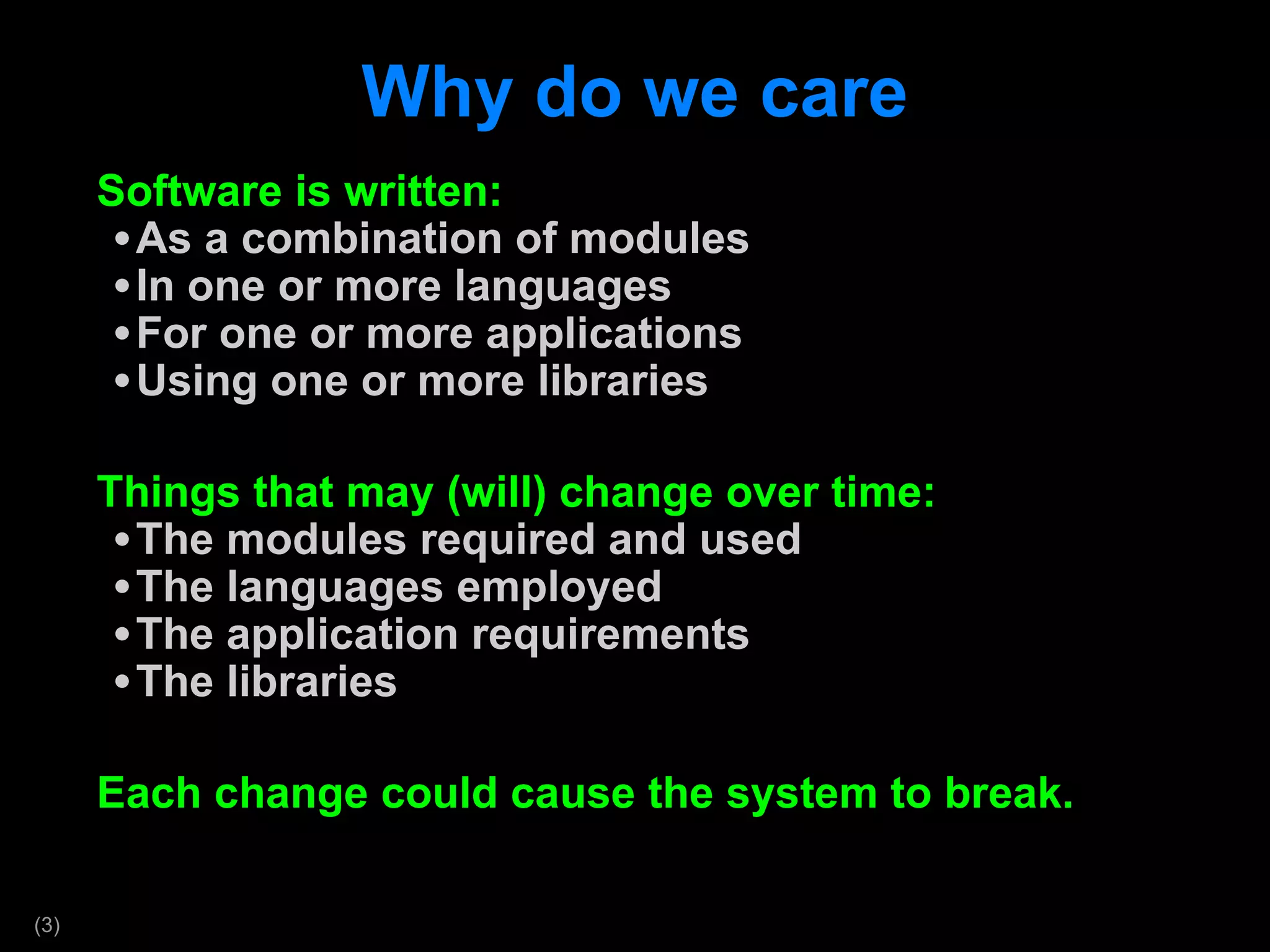 Why do we care

Software is written:
• As a combination of modules
• In one or more languages
• For one or more applications
• Using one or more libraries

Things that may (will) change over time:
• The modules required and used
• The languages employed
• The application requirements
• The libraries

Each change could cause the system to break.

(3)